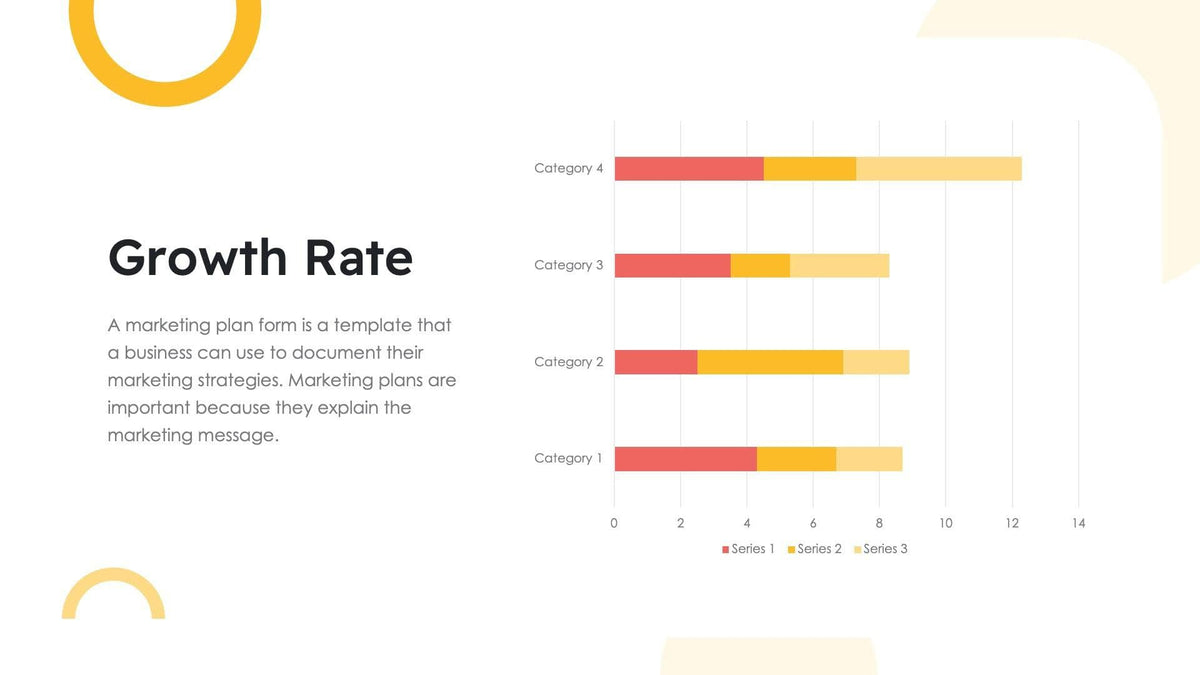 Growth Rate

A marketing plan form is a template that a business can use to document their marketing strategies. Marketing plans are important because they explain the marketing message.

Category 4
Category 3
Category 2
Category 1

0 2 4 6 8 10 12 14

Series 1 Series 2 Series 3